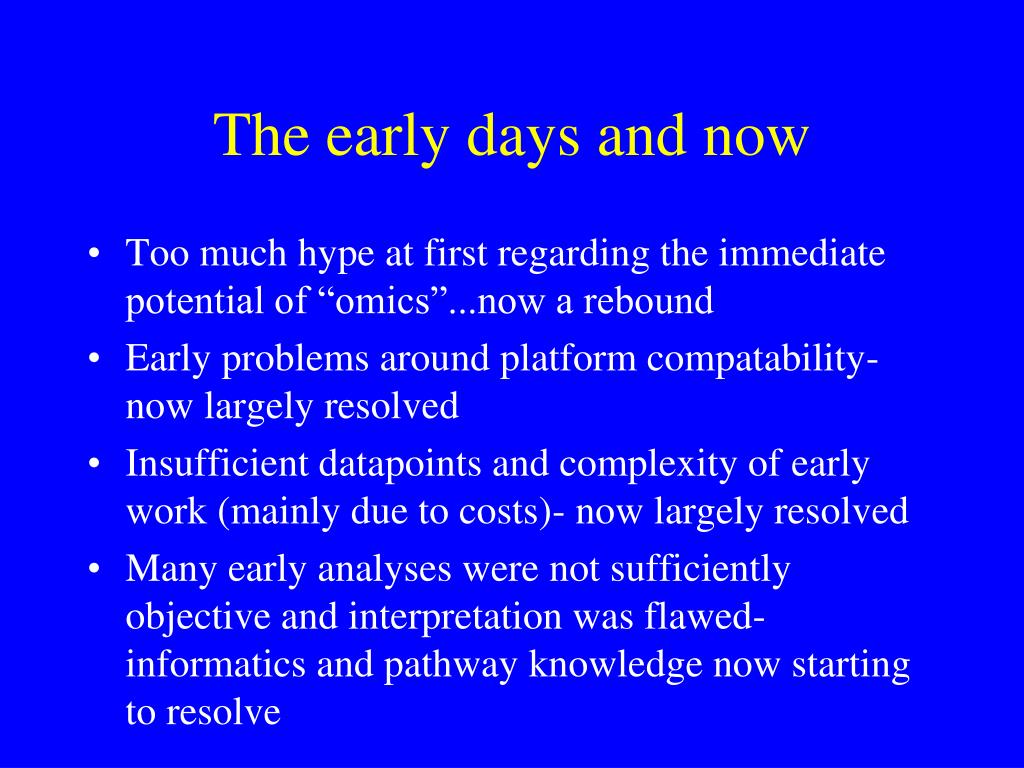 The early days and now

• Too much hype at first regarding the immediate potential of “omics”...now a rebound
• Early problems around platform compatability- now largely resolved
• Insufficient datapoints and complexity of early work (mainly due to costs)- now largely resolved
• Many early analyses were not sufficiently objective and interpretation was flawed- informatics and pathway knowledge now starting to resolve